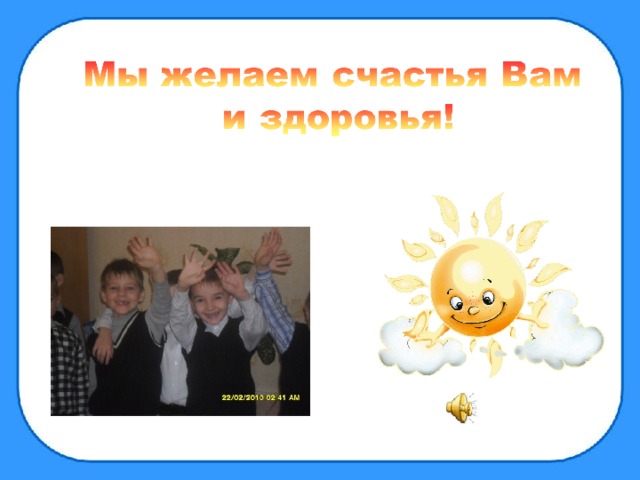 Мы желаем счастья Вам и здоровья!

22/02/2010 02 41 AM